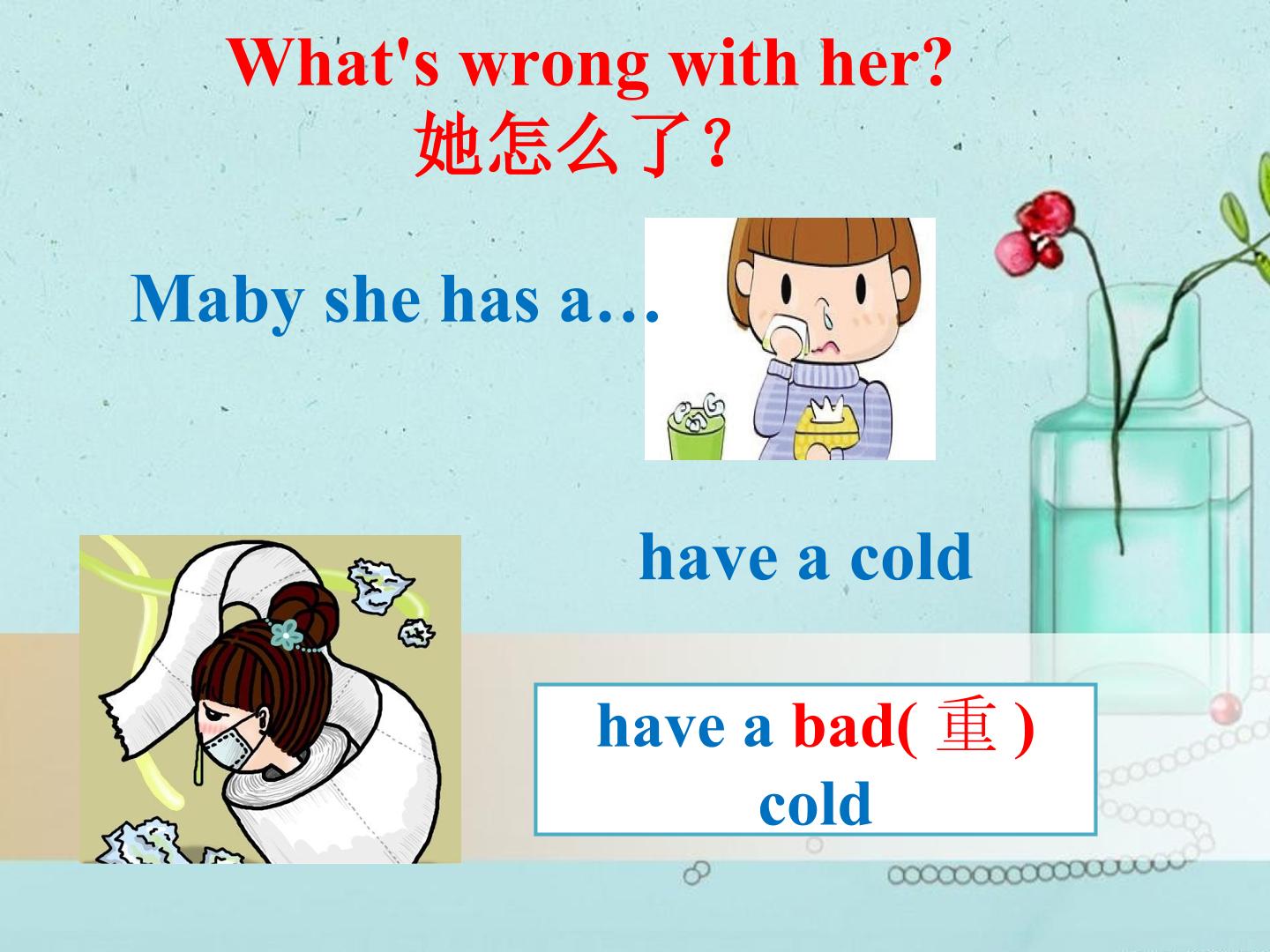 What's wrong with her?
她怎么了？

Maby she has a…

have a cold

have a bad(重) cold